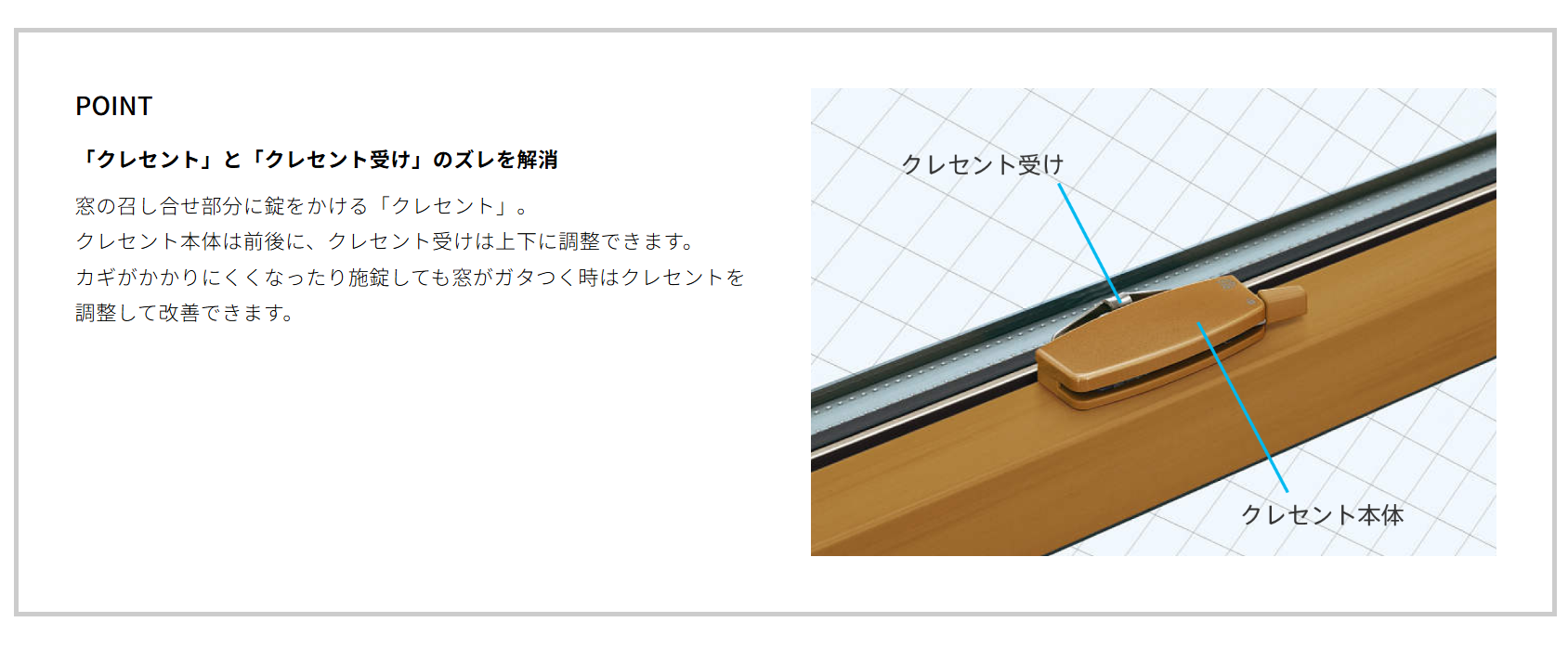 POINT

「クレセント」と「クレセント受け」のズレを解消

窓の召し合せ部分に錠をかける「クレセント」。
クレセント本体は前後に、クレセント受けは上下に調整できます。
カギがかかりにくくなったり施錠しても窓がガタつく時はクレセントを調整して改善できます。

クレセント受け

クレセント本体